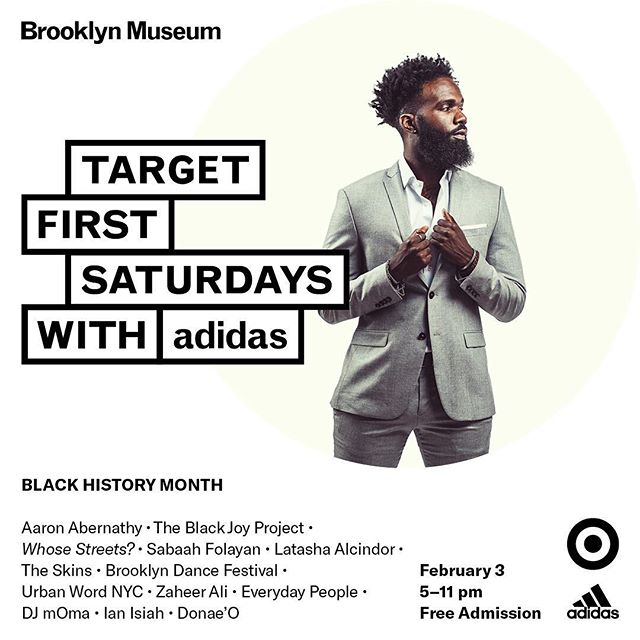 Brooklyn Museum

TARGET FIRST SATURDAYS WITH adidas

BLACK HISTORY MONTH

Aaron Abernathy • The Black Joy Project • Whose Streets? • Sabaah Folayan • Latasha Alcindor • The Skins • Brooklyn Dance Festival • Urban Word NYC • Zaheer Ali • Everyday People • DJ mOma • Ian Isiah • Donae'O

February 3
5–11 pm
Free Admission

adidas